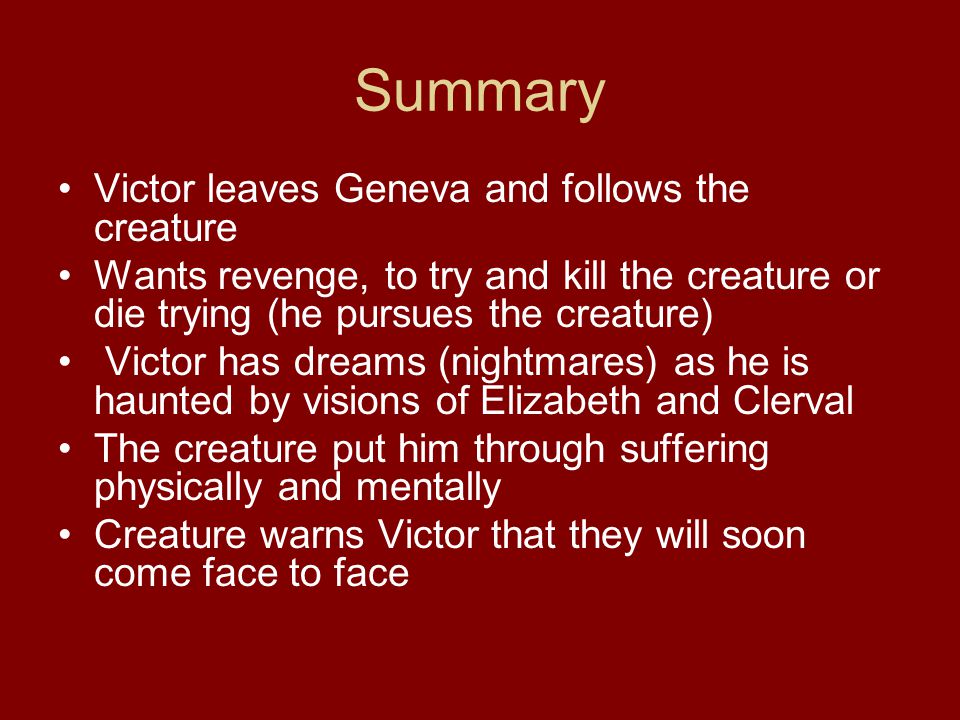 Summary

• Victor leaves Geneva and follows the creature
• Wants revenge, to try and kill the creature or die trying (he pursues the creature)
• Victor has dreams (nightmares) as he is haunted by visions of Elizabeth and Clerval
• The creature put him through suffering physically and mentally
• Creature warns Victor that they will soon come face to face